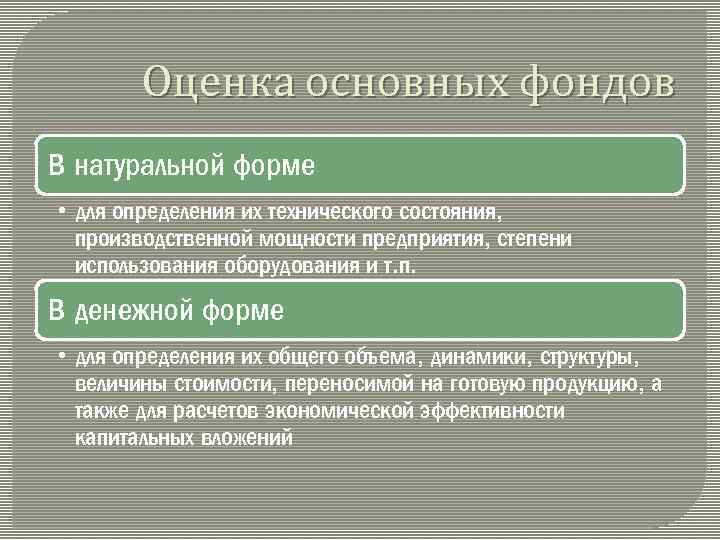 Оценка основных фондов

В натуральной форме

• для определения их технического состояния, производственной мощности предприятия, степени использования оборудования и т.п.

В денежной форме

• для определения их общего объема, динамики, структуры, величины стоимости, переносимой на готовую продукцию, а также для расчетов экономической эффективности капитальных вложений